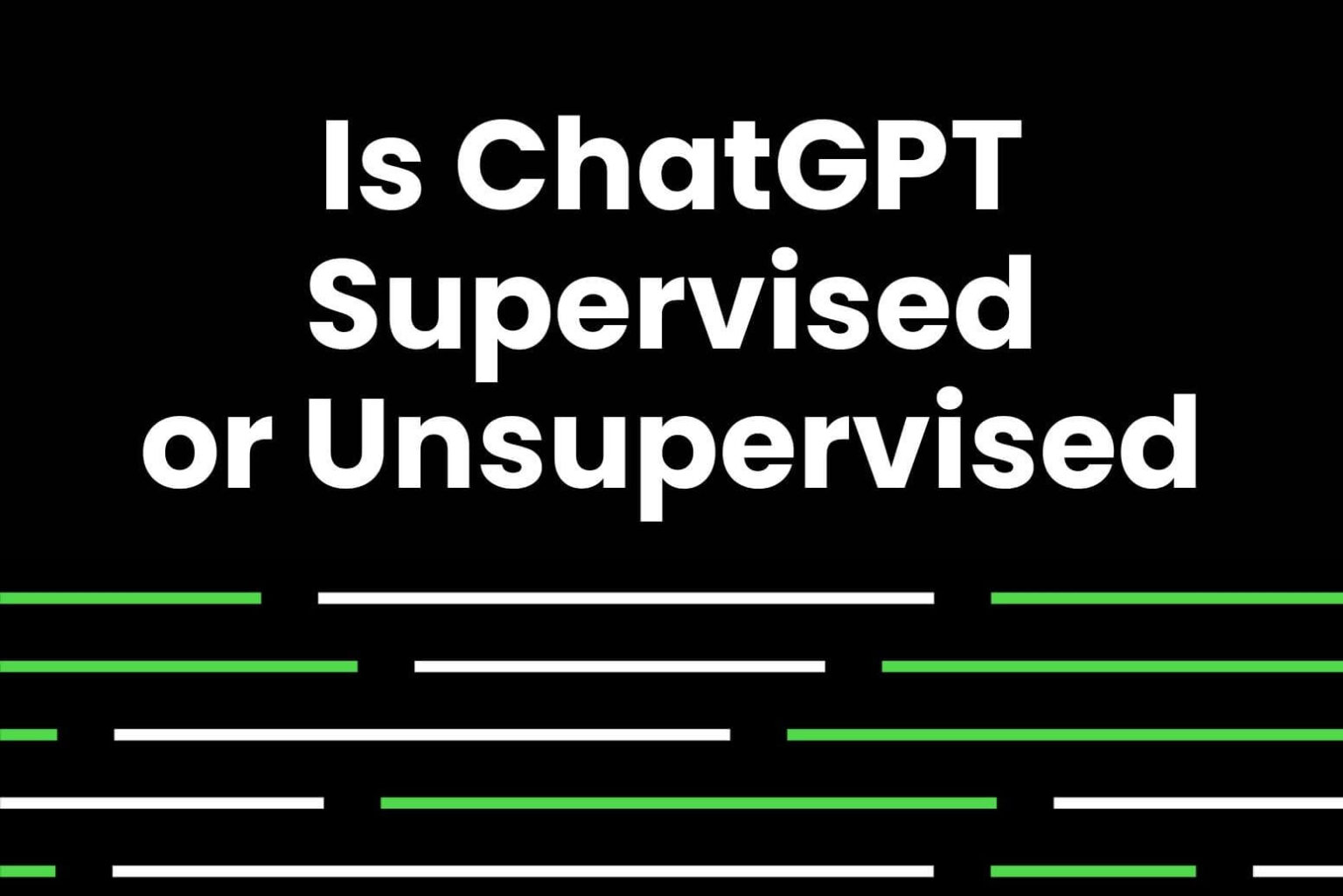 Is ChatGPT Supervised or Unsupervised